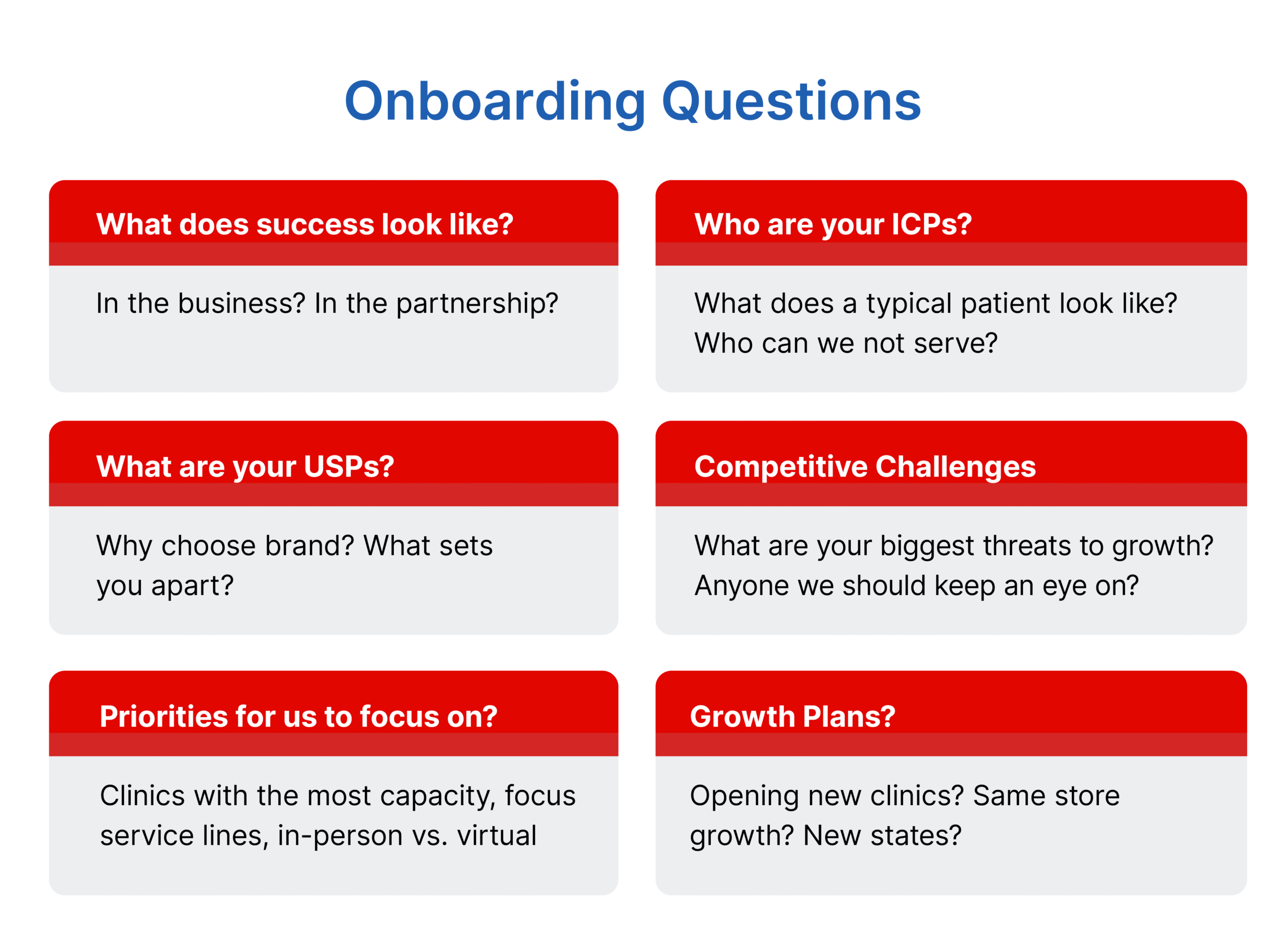 Onboarding Questions

What does success look like?

In the business? In the partnership?

Who are your ICPs?

What does a typical patient look like? Who can we not serve?

What are your USPs?

Why choose brand? What sets you apart?

Competitive Challenges

What are your biggest threats to growth? Anyone we should keep an eye on?

Priorities for us to focus on?

Clinics with the most capacity, focus service lines, in-person vs. virtual

Growth Plans?

Opening new clinics? Same store growth? New states?